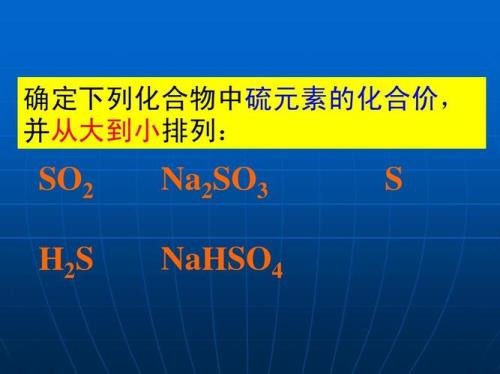 确定下列化合物中硫元素的化合价，并从大到小排列：

$SO_2$ $Na_2SO_3$ $S$

$H_2S$ $NaHSO_4$